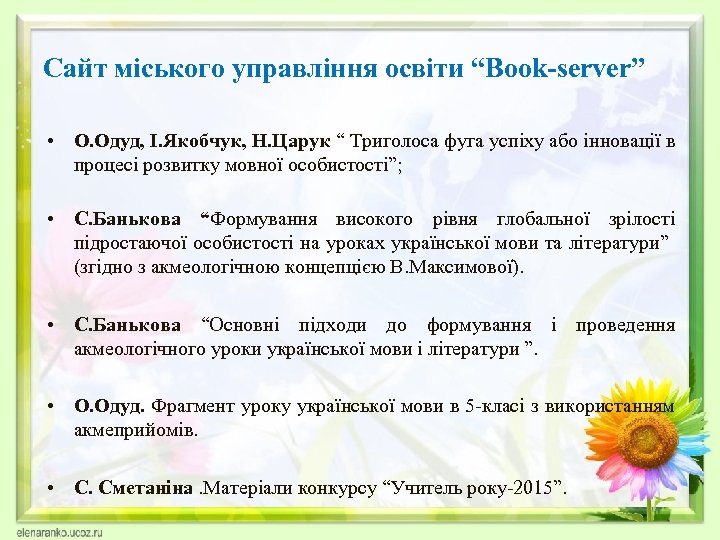 Сайт міського управління освіти “Book-server”

• О.Одуд, І.Якобчук, Н.Царук “ Триголоса фуга успіху або інновації в процесі розвитку мовної особистості”;

• С.Банькова “Формування високого рівня глобальної зрілості підростаючої особистості на уроках української мови та літератури” (згідно з акмеологічною концепцією В.Максимової).

• С.Банькова “Основні підходи до формування і проведення акмеологічного уроки української мови і літератури ”.

• О.Одуд. Фрагмент уроку української мови в 5-класі з використанням акмеприйомів.

• С. Сметаніна .Матеріали конкурсу “Учитель року-2015”.

elenaranko.ucoz.ru